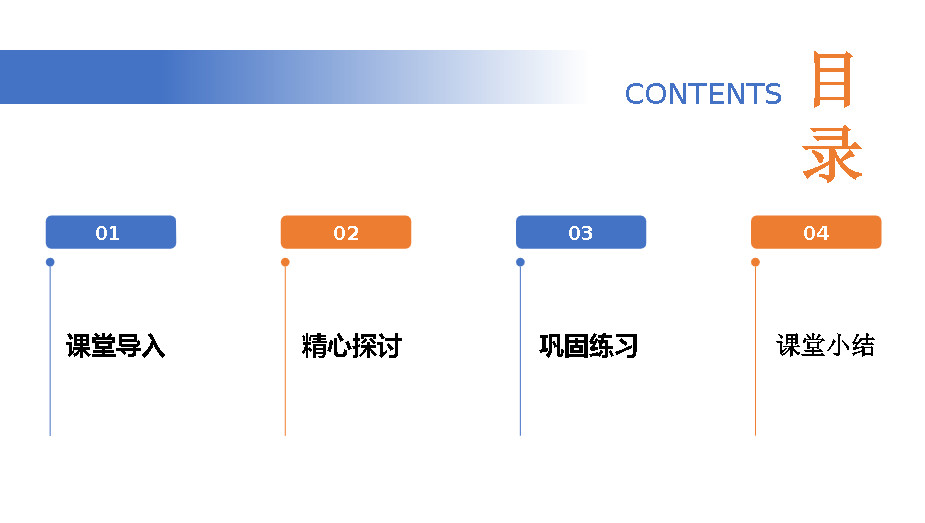 CONTENTS 目录

01

课堂导入

02

精心探讨

03

巩固练习

04

课堂小结